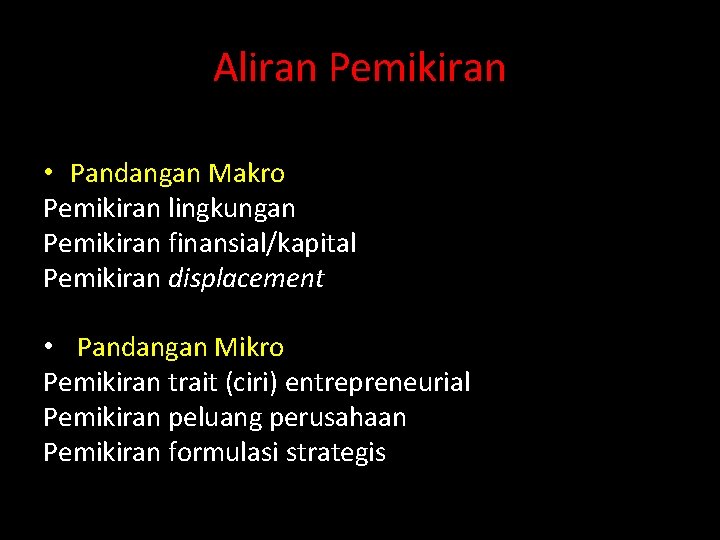 Aliran Pemikiran

• Pandangan Makro
Pemikiran lingkungan
Pemikiran finansial/kapital
Pemikiran displacement

• Pandangan Mikro
Pemikiran trait (ciri) entrepreneurial
Pemikiran peluang perusahaan
Pemikiran formulasi strategis